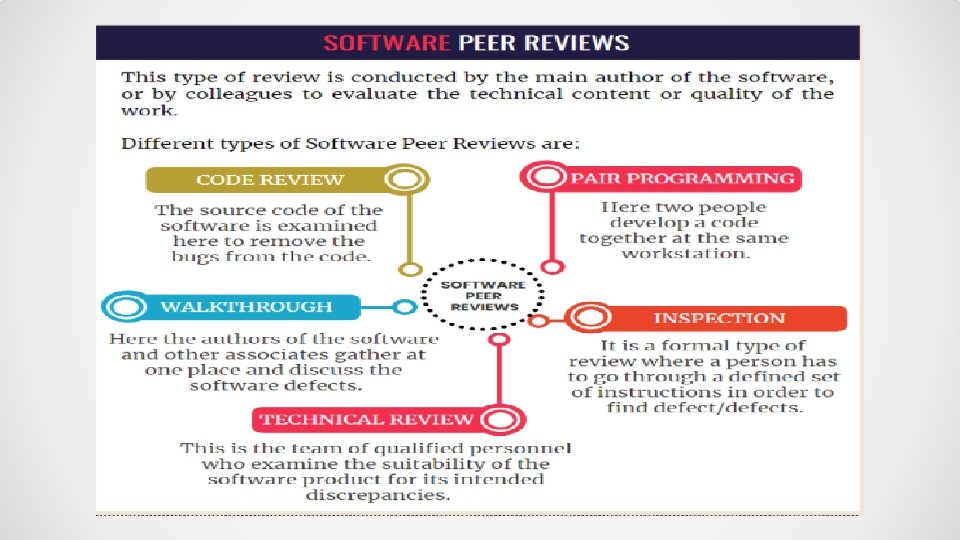 SOFTWARE PEER REVIEWS

This type of review is conducted by the main author of the software, or by colleagues to evaluate the technical content or quality of the work.

Different types of Software Peer Reviews are:

CODE REVIEW

The source code of the software is examined here to remove the bugs from the code.

PAIR PROGRAMMING

Here two people develop a code together at the same workstation.

SOFTWARE PEER REVIEWS

WALKTHROUGH

Here the authors of the software and other associates gather at one place and discuss the software defects.

INSPECTION

It is a formal type of review where a person has to go through a defined set of instructions in order to find defect/defects.

TECHNICAL REVIEW

This is the team of qualified personnel who examine the suitability of the software product for its intended discrepancies.